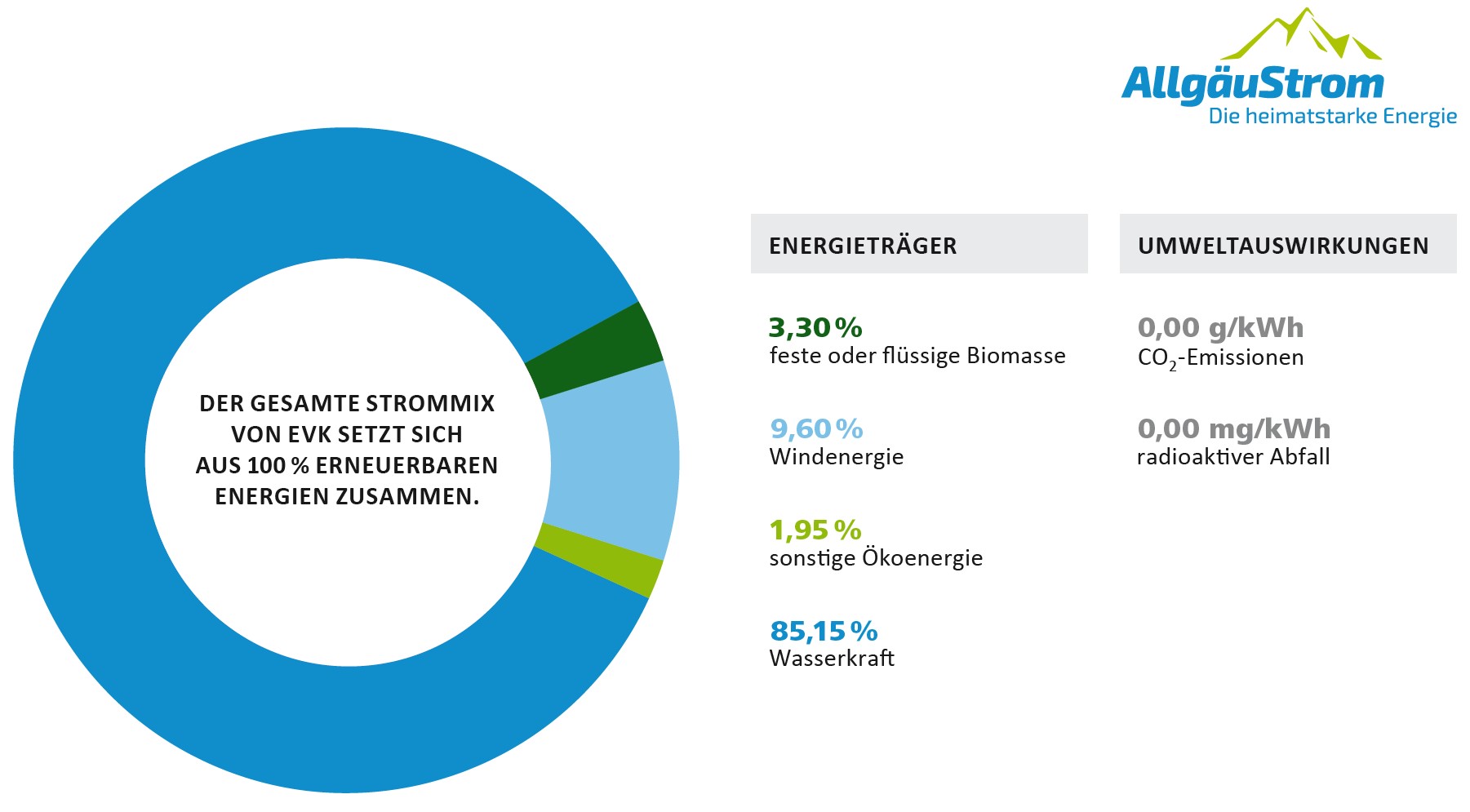 AllgäuStrom
Die heimatstarke Energie

DER GESAMTE STROMMIX VON EVK SETZT SICH AUS 100 % ERNEUERBAREN ENERGIEN ZUSAMMEN.

ENERGIETRÄGER

3,30 %
feste oder flüssige Biomasse

9,60 %
Windenergie

1,95 %
sonstige Ökoenergie

85,15 %
Wasserkraft

UMWELTAUSWIRKUNGEN

0,00 g/kWh
$CO_2$-Emissionen

0,00 mg/kWh
radioaktiver Abfall